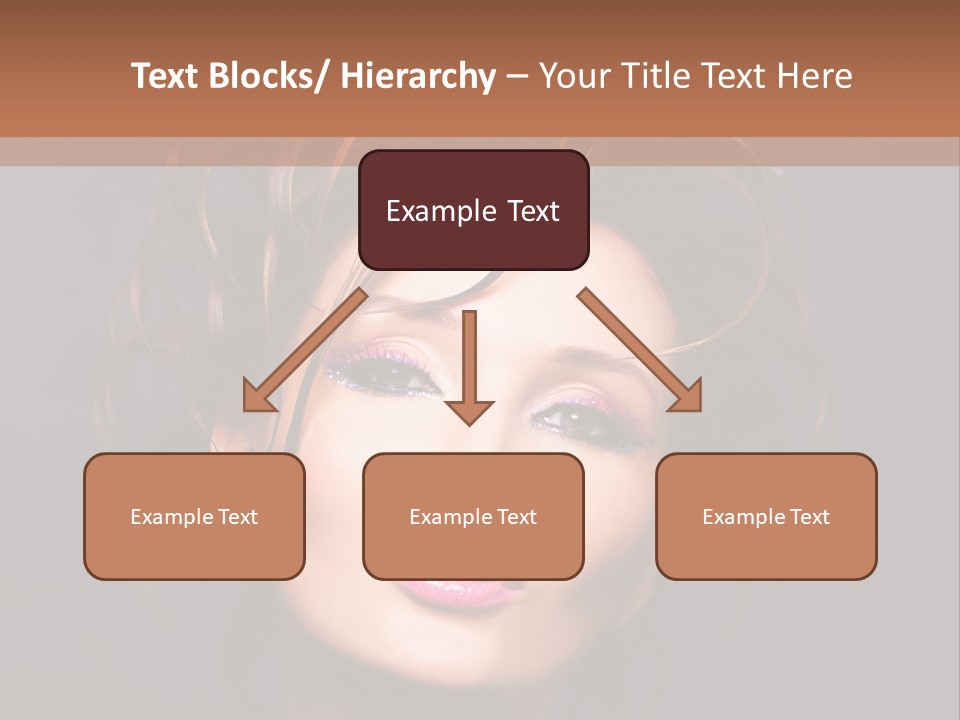 Text Blocks/ Hierarchy – Your Title Text Here

Example Text

Example Text

Example Text

Example Text